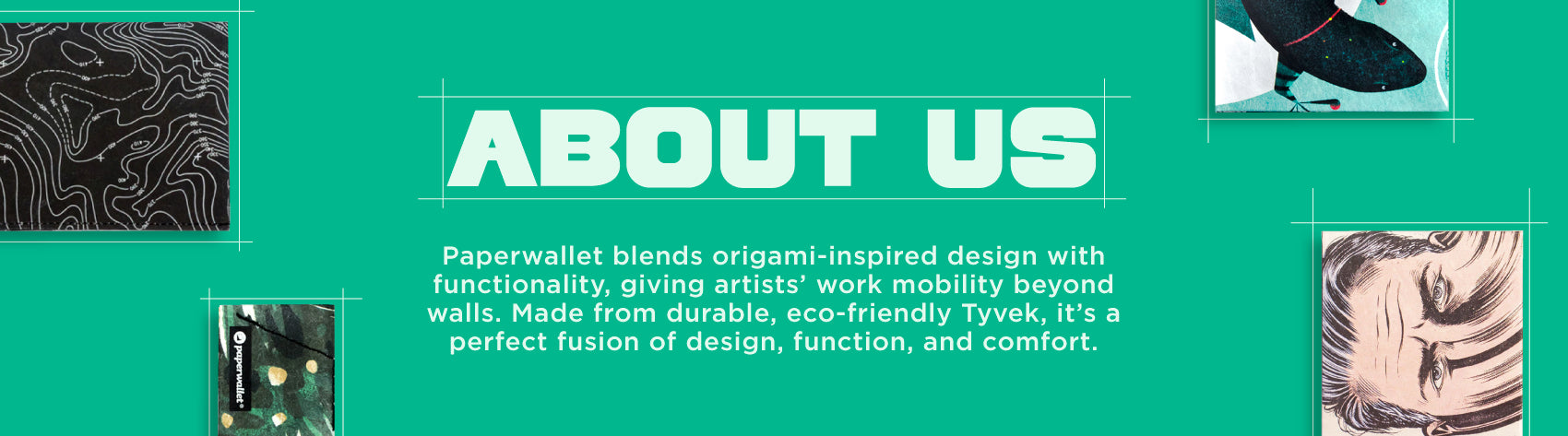 ABOUT US

Paperwallet blends origami-inspired design with functionality, giving artists' work mobility beyond walls. Made from durable, eco-friendly Tyvek, it's a perfect fusion of design, function, and comfort.

paperwallet®